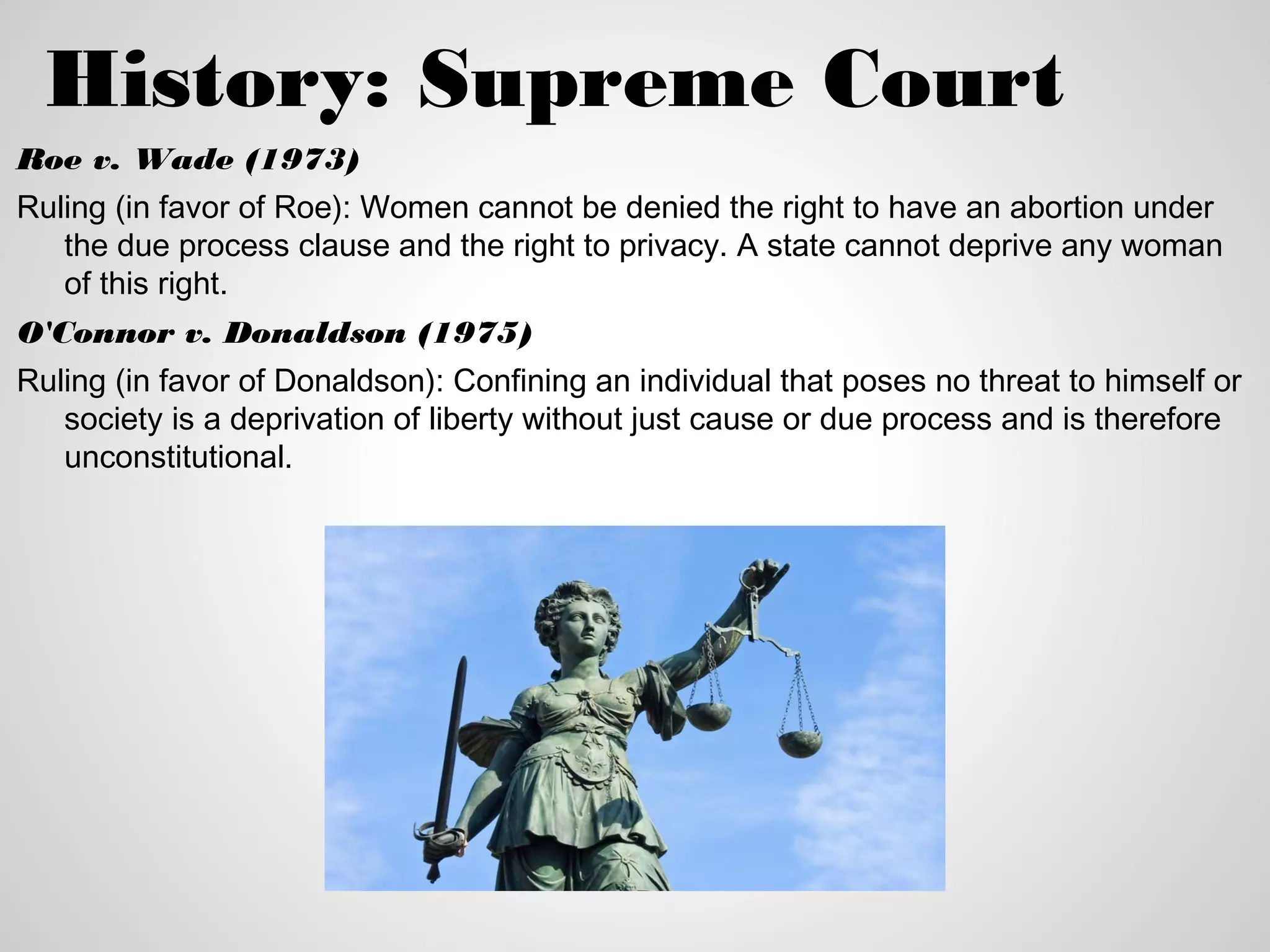 History: Supreme Court

Roe v. Wade (1973)

Ruling (in favor of Roe): Women cannot be denied the right to have an abortion under the due process clause and the right to privacy. A state cannot deprive any woman of this right.

O'Connor v. Donaldson (1975)

Ruling (in favor of Donaldson): Confining an individual that poses no threat to himself or society is a deprivation of liberty without just cause or due process and is therefore unconstitutional.